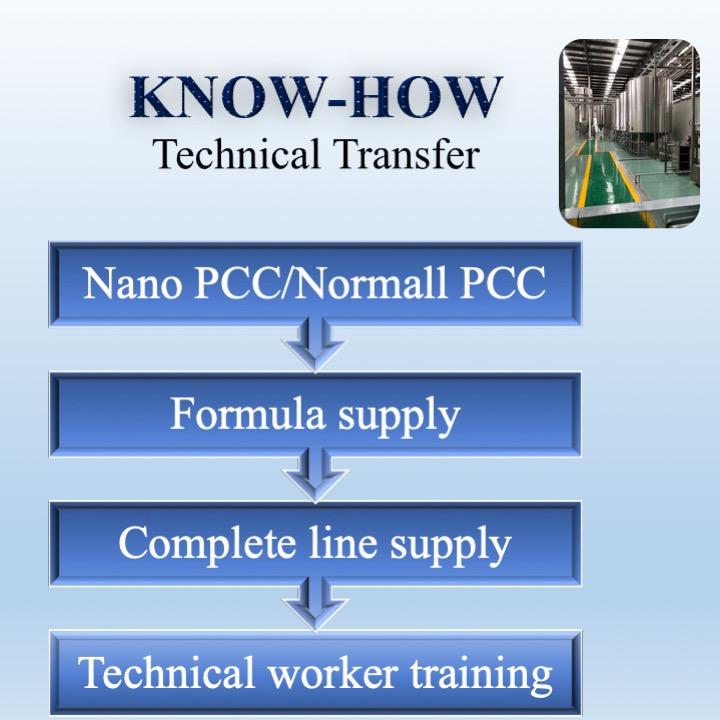 KNOW-HOW
Technical Transfer

Nano PCC/Normall PCC

Formula supply

Complete line supply

Technical worker training